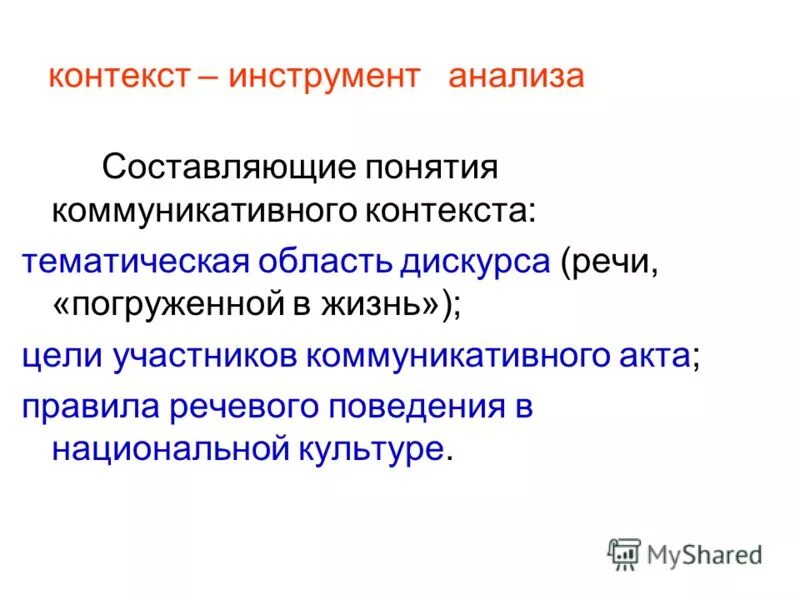 контекст – инструмент анализа

Составляющие понятия коммуникативного контекста:

тематическая область дискурса (речи, «погруженной в жизнь»);

цели участников коммуникативного акта;

правила речевого поведения в национальной культуре.

MyShared